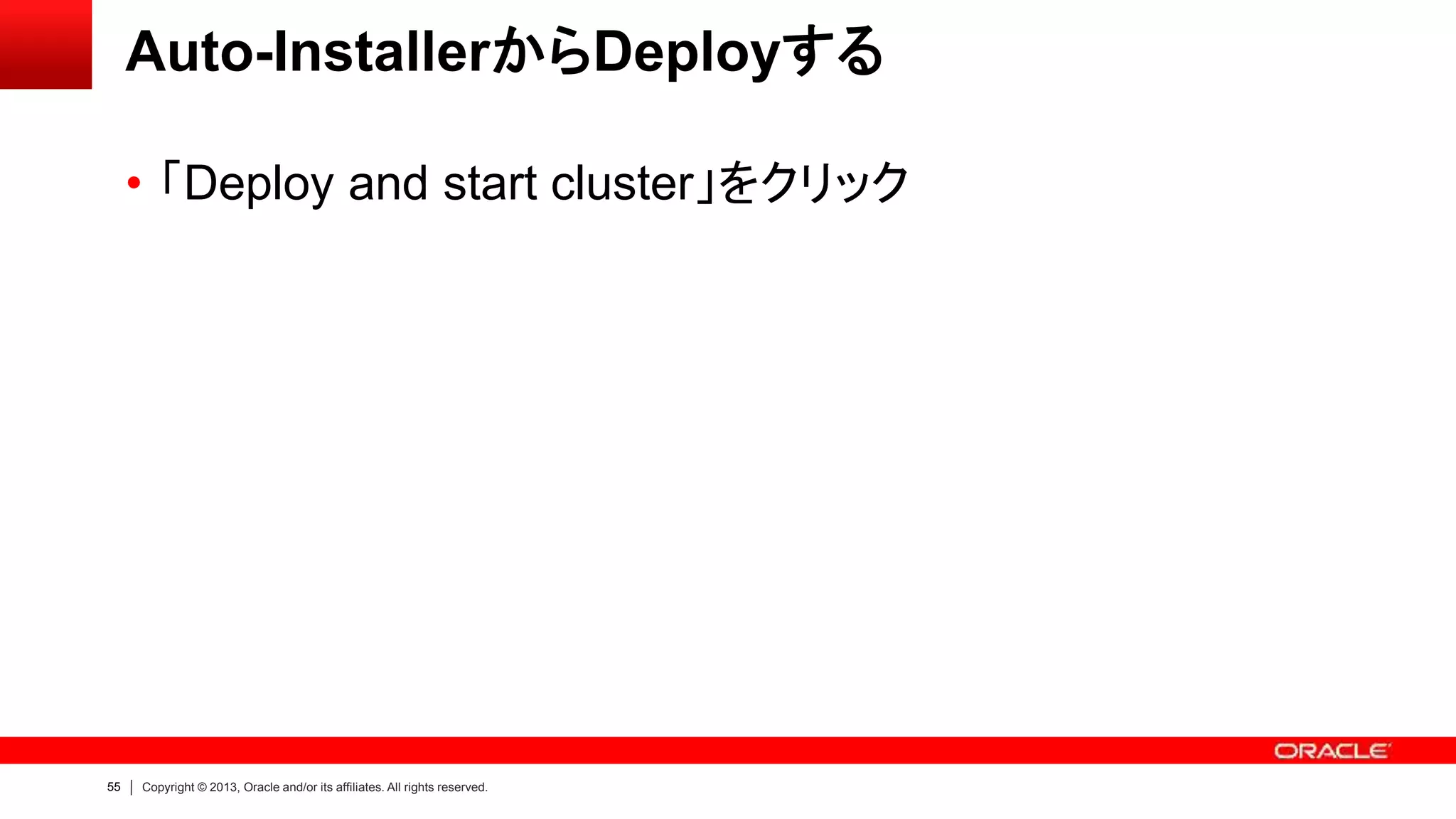 Auto-InstallerからDeployする

• 「Deploy and start cluster」をクリック

ORACLE

55 | Copyright © 2013, Oracle and/or its affiliates. All rights reserved.